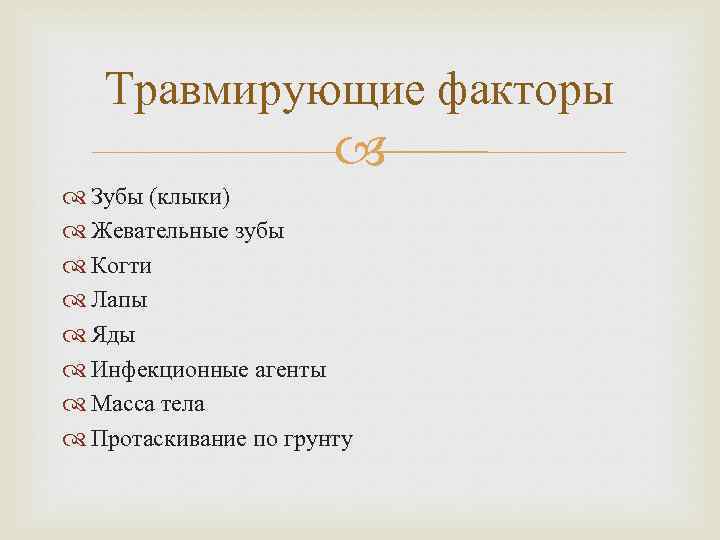 Травмирующие факторы

Зубы (клыки)
Жевательные зубы
Когти
Лапы
Яды
Инфекционные агенты
Масса тела
Протаскивание по грунту